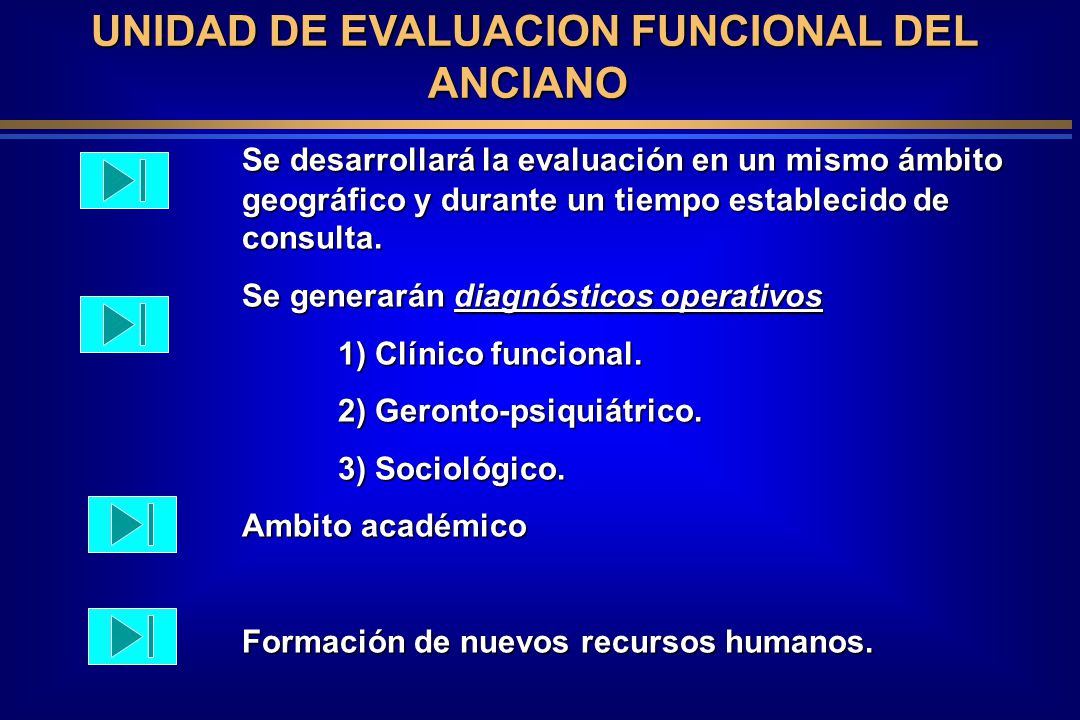 UNIDAD DE EVALUACION FUNCIONAL DEL ANCIANO

Se desarrollará la evaluación en un mismo ámbito geográfico y durante un tiempo establecido de consulta.

Se generarán diagnósticos operativos

1) Clínico funcional.

2) Geronto-psiquiátrico.

3) Sociológico.

Ambito académico

Formación de nuevos recursos humanos.